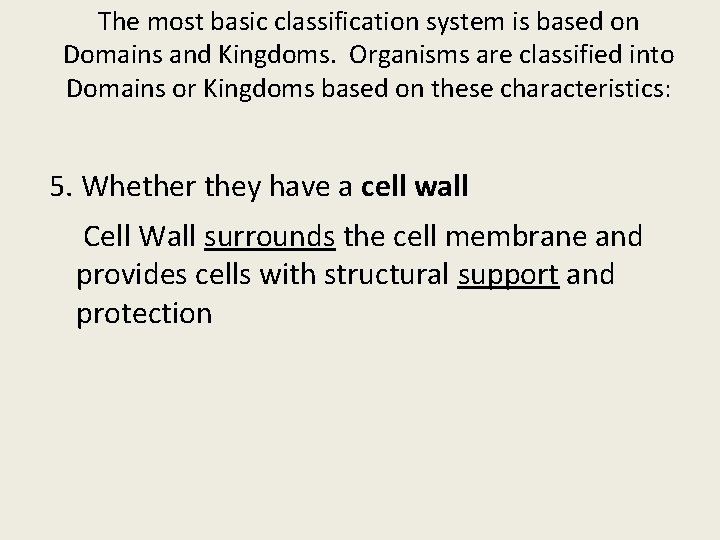 The most basic classification system is based on Domains and Kingdoms. Organisms are classified into Domains or Kingdoms based on these characteristics:

5. Whether they have a cell wall

Cell Wall surrounds the cell membrane and provides cells with structural support and protection